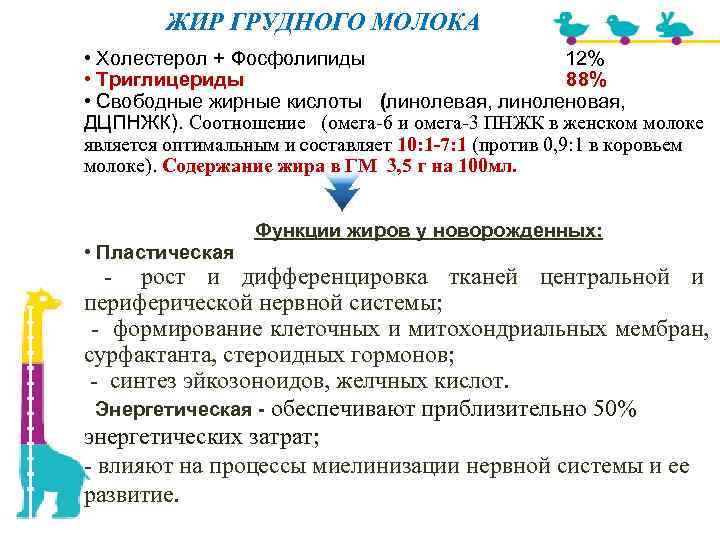 ЖИР ГРУДНОГО МОЛОКА

• Холестерол + Фосфолипиды 12%
• Триглицериды 88%
• Свободные жирные кислоты (линолевая, линоленовая, ДЦПНЖК). Соотношение (омега-6 и омега-3 ПНЖК в женском молоке является оптимальным и составляет 10:1-7:1 (против 0,9:1 в коровьем молоке). Содержание жира в ГМ 3,5 г на 100мл.

Функции жиров у новорожденных:
• Пластическая
- рост и дифференцировка тканей центральной и периферической нервной системы;
- формирование клеточных и митохондриальных мембран, сурфактанта, стероидных гормонов;
- синтез эйкозоноидов, желчных кислот.
Энергетическая - обеспечивают приблизительно 50% энергетических затрат;
- влияют на процессы миелинизации нервной системы и ее развитие.